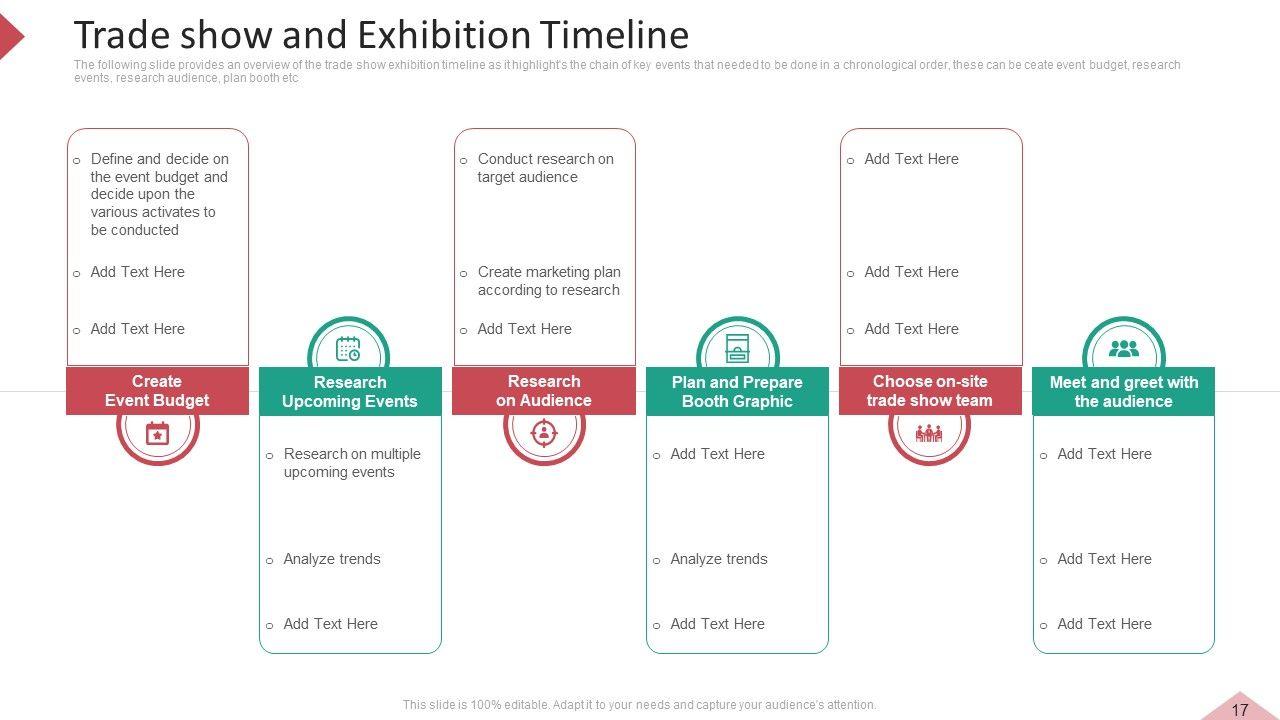 Trade show and Exhibition Timeline

The following slide provides an overview of the trade show exhibition timeline as it highlight's the chain of key events that needed to be done in a chronological order, these can be ceate event budget, research events, research audience, plan booth etc

o Define and decide on the event budget and decide upon the various activates to be conducted
o Add Text Here
o Add Text Here

Create Event Budget

Research Upcoming Events

o Research on multiple upcoming events
o Analyze trends
o Add Text Here

o Conduct research on target audience
o Create marketing plan according to research
o Add Text Here

Research on Audience

Plan and Prepare Booth Graphic

o Add Text Here
o Analyze trends
o Add Text Here

o Add Text Here
o Add Text Here
o Add Text Here

Choose on-site trade show team

Meet and greet with the audience

o Add Text Here
o Add Text Here
o Add Text Here

This slide is 100% editable. Adapt it to your needs and capture your audience's attention.

17